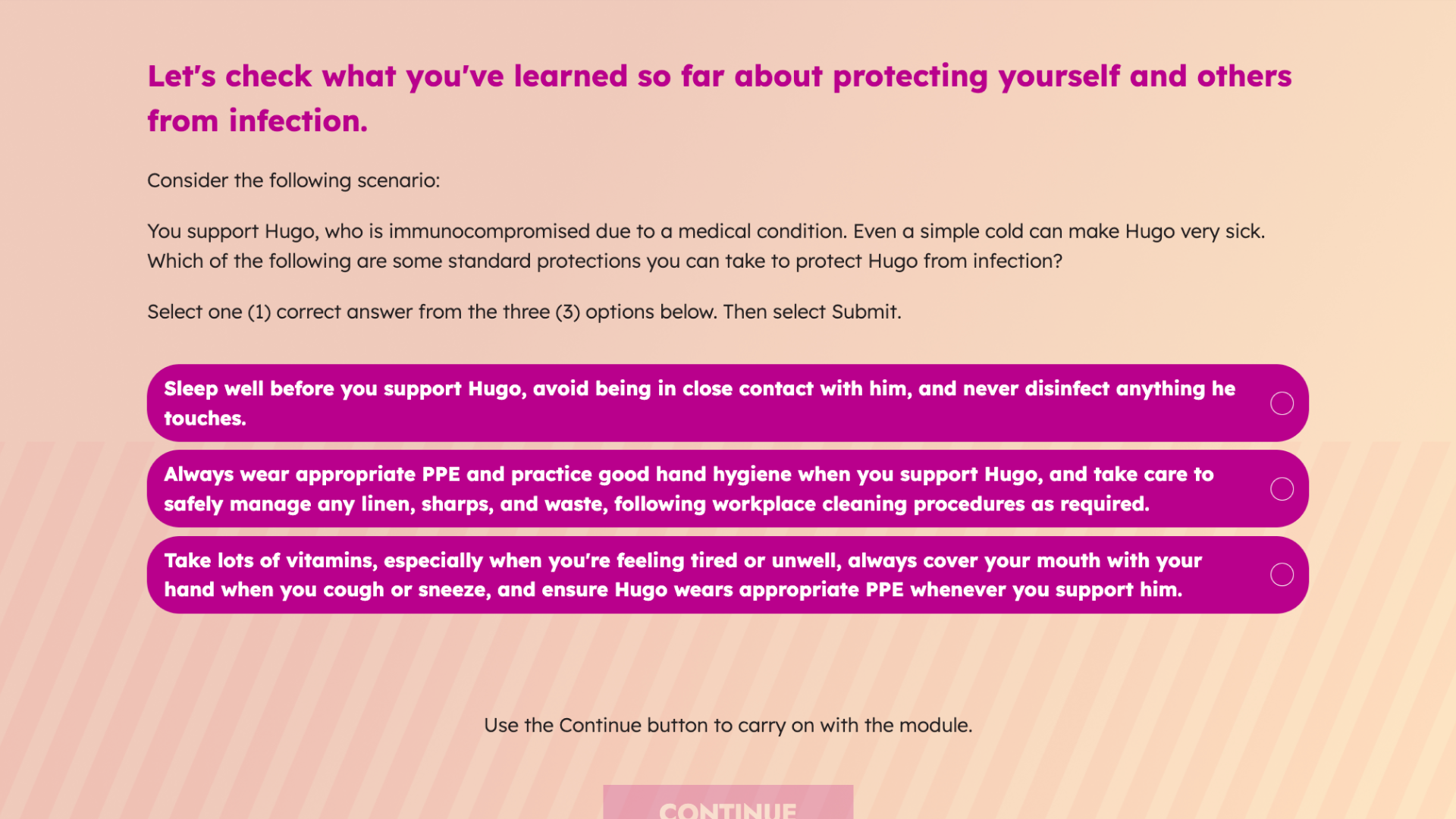 Let's check what you've learned so far about protecting yourself and others from infection.

Consider the following scenario:

You support Hugo, who is immunocompromised due to a medical condition. Even a simple cold can make Hugo very sick. Which of the following are some standard protections you can take to protect Hugo from infection?

Select one (1) correct answer from the three (3) options below. Then select Submit.

Sleep well before you support Hugo, avoid being in close contact with him, and never disinfect anything he touches.

Always wear appropriate PPE and practice good hand hygiene when you support Hugo, and take care to safely manage any linen, sharps, and waste, following workplace cleaning procedures as required.

Take lots of vitamins, especially when you're feeling tired or unwell, always cover your mouth with your hand when you cough or sneeze, and ensure Hugo wears appropriate PPE whenever you support him.

Use the Continue button to carry on with the module.

CONTINUE